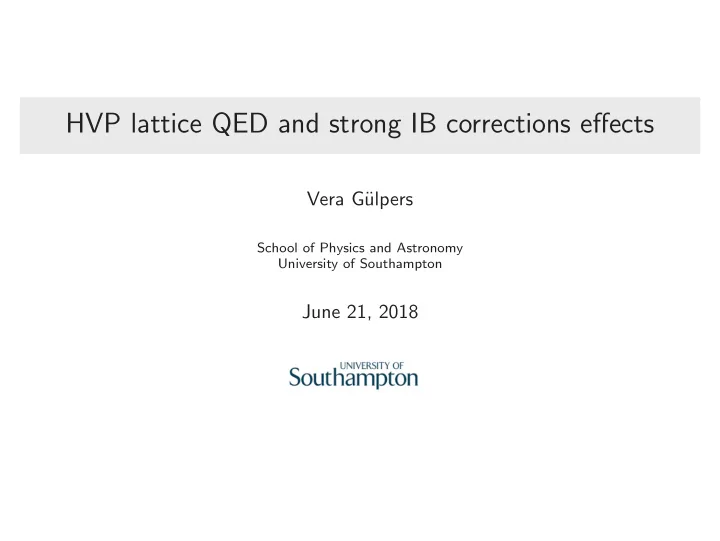 HVP lattice QED and strong IB corrections effects

Vera Gülpers

School of Physics and Astronomy
University of Southampton

June 21, 2018

UNIVERSITY OF
Southampton